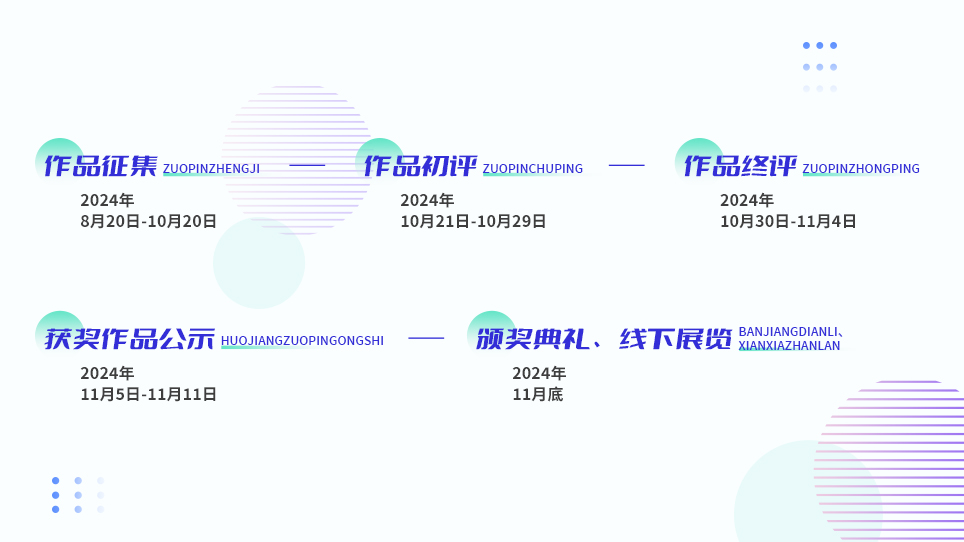 作品征集 ZUOPINZHENGJI
2024年
8月20日-10月20日

作品初评 ZUOPINCHUPING
2024年
10月21日-10月29日

作品终评 ZUOPINZHONGPING
2024年
10月30日-11月4日

获奖作品公示 HUOJIANGZUOPINGONGSHI
2024年
11月5日-11月11日

颁奖典礼、线下展览 BANJIANGDIANLI、XIANXIAZHANLAN
2024年
11月底